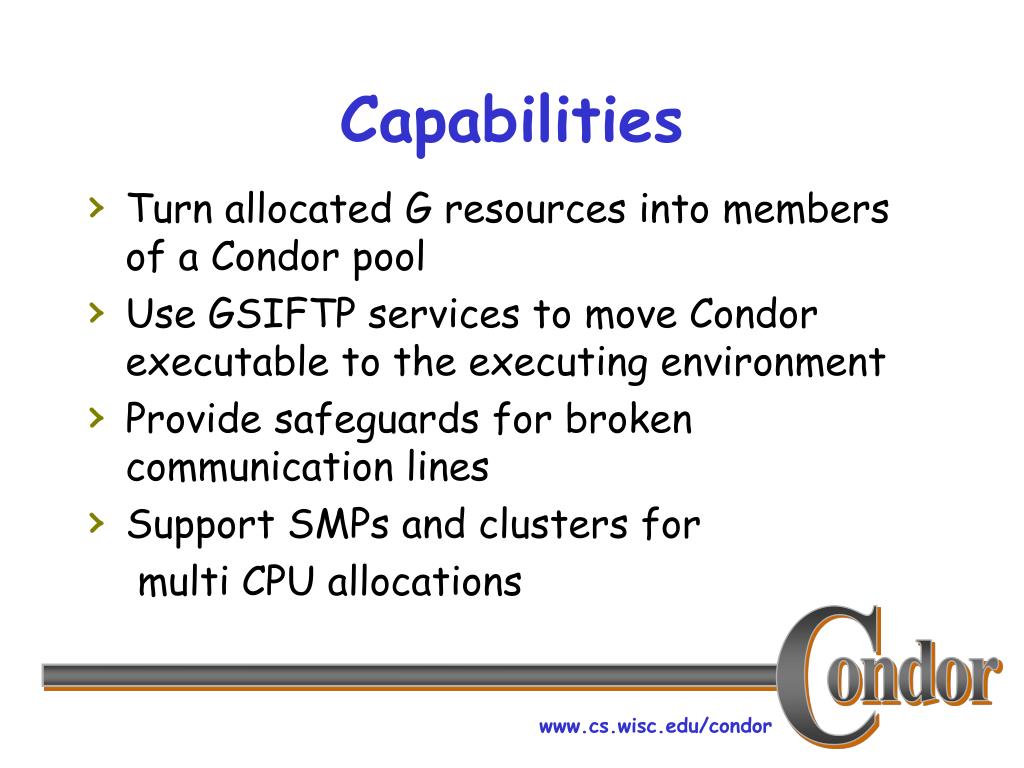 Capabilities

› Turn allocated G resources into members of a Condor pool

› Use GSIFTP services to move Condor executable to the executing environment

› Provide safeguards for broken communication lines

› Support SMPs and clusters for multi CPU allocations

Condor

www.cs.wisc.edu/condor